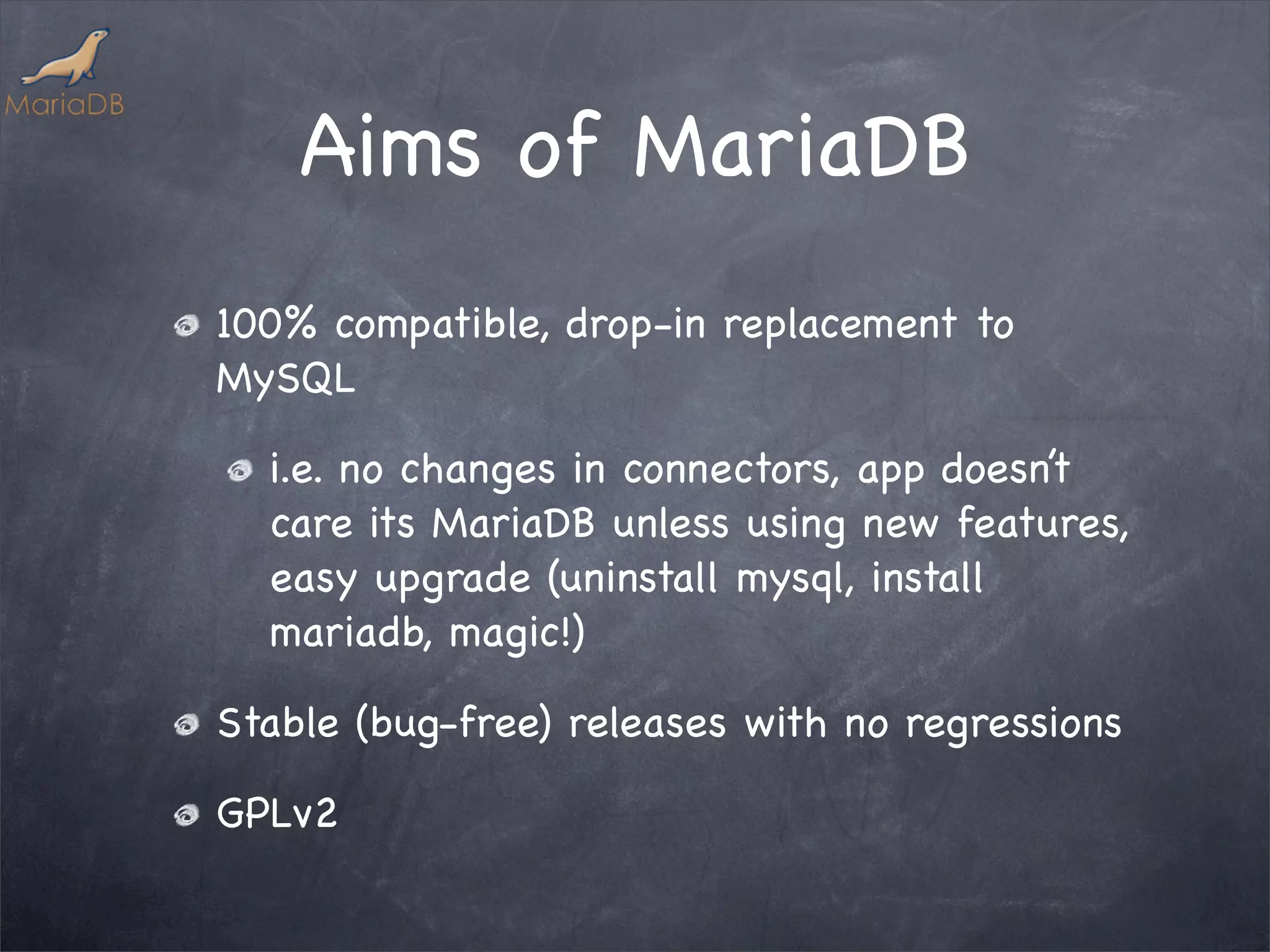 MariaDB

Aims of MariaDB

100% compatible, drop-in replacement to MySQL

i.e. no changes in connectors, app doesn't care its MariaDB unless using new features, easy upgrade (uninstall mysql, install mariadb, magic!)

Stable (bug-free) releases with no regressions

GPLv2